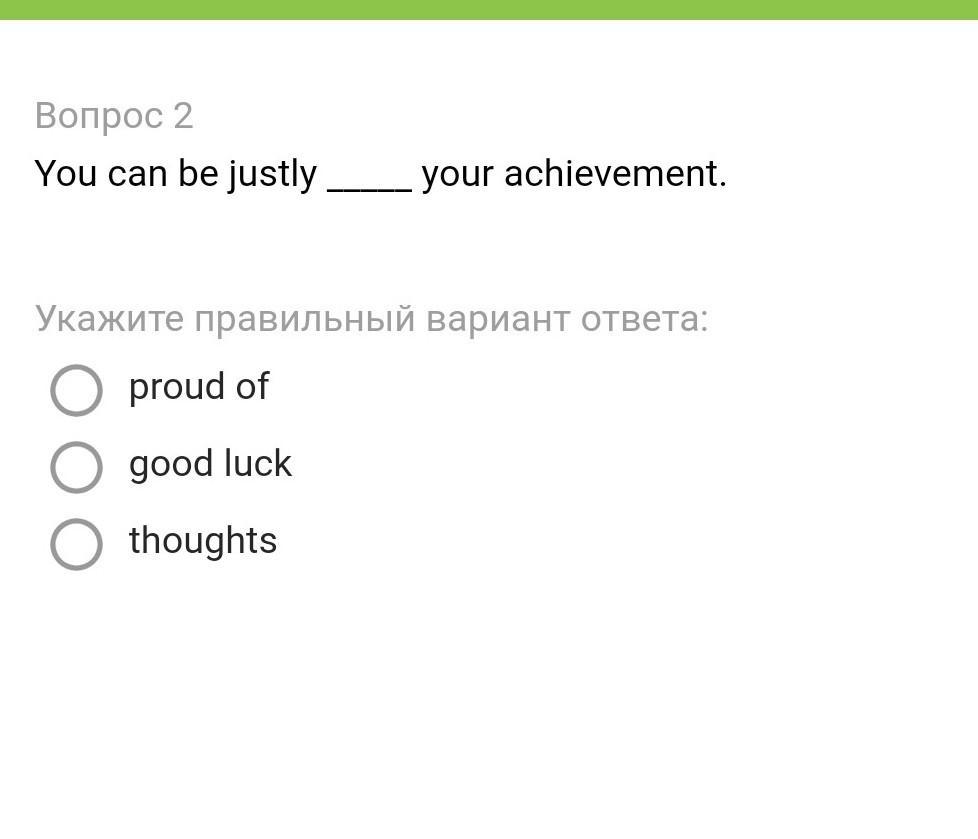 Вопрос 2

You can be justly _____ your achievement.

Укажите правильный вариант ответа:

proud of

good luck

thoughts